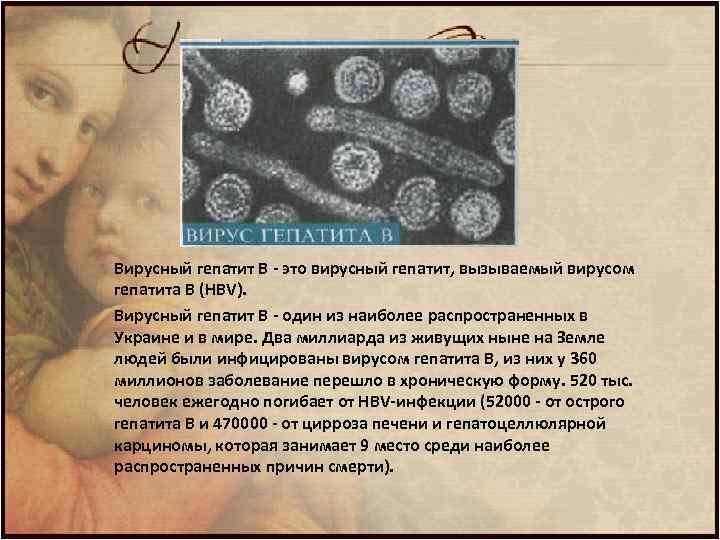 ВИРУС ГЕПАТИТА В

Вирусный гепатит В - это вирусный гепатит, вызываемый вирусом гепатита В (HBV).

Вирусный гепатит В - один из наиболее распространенных в Украине и в мире. Два миллиарда из живущих ныне на Земле людей были инфицированы вирусом гепатита В, из них у 360 миллионов заболевание перешло в хроническую форму. 520 тыс. человек ежегодно погибает от HBV-инфекции (52000 - от острого гепатита В и 470000 - от цирроза печени и гепатоцеллюлярной карциномы, которая занимает 9 место среди наиболее распространенных причин смерти).